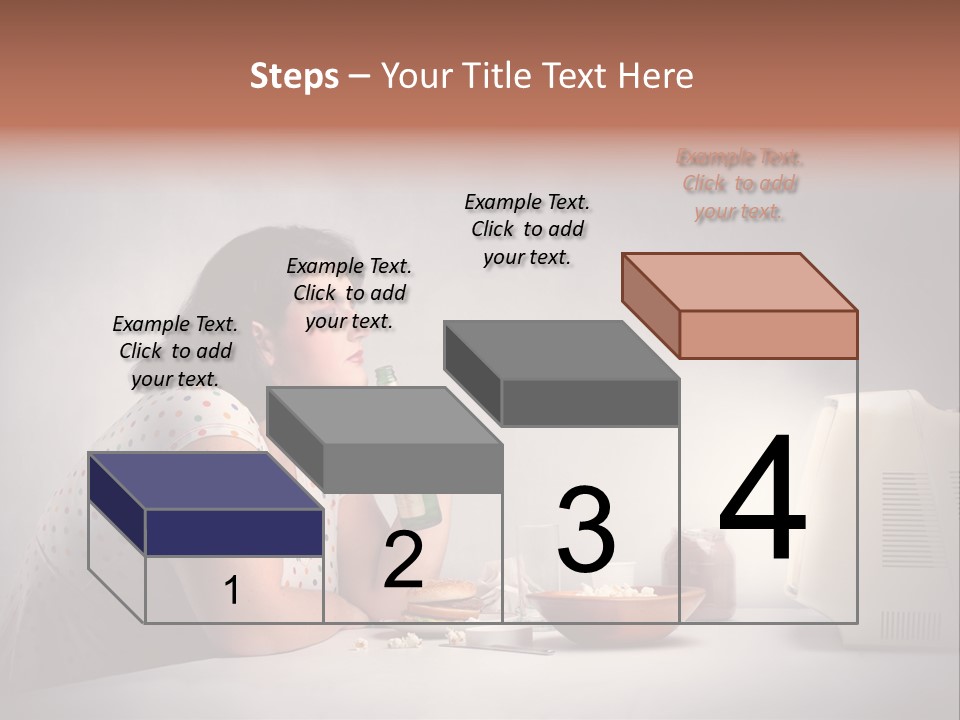 Steps – Your Title Text Here

Example Text. Click to add your text.

Example Text. Click to add your text.

Example Text. Click to add your text.

Example Text. Click to add your text.

1

2

3

4